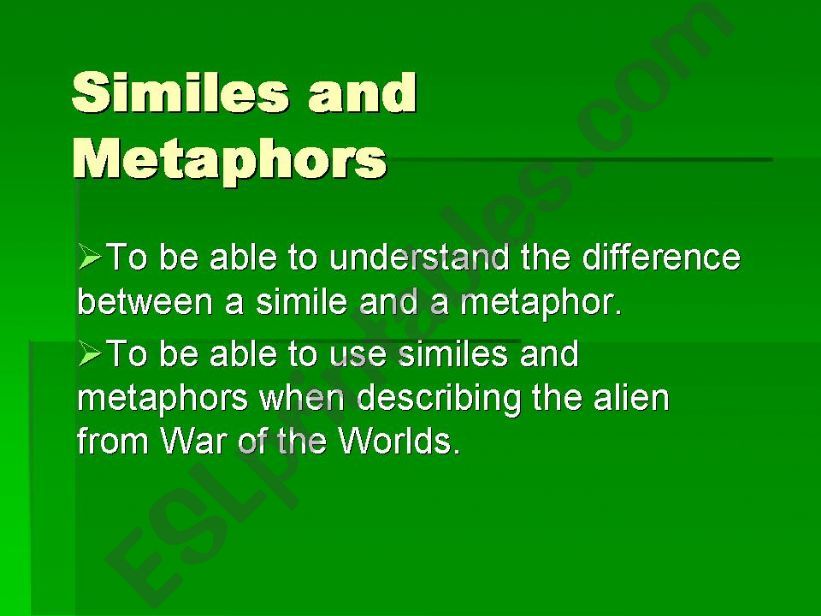 Similes and Metaphors

➢To be able to understand the difference between a simile and a metaphor.

➢To be able to use similes and metaphors when describing the alien from War of the Worlds.

ESLprintables.com